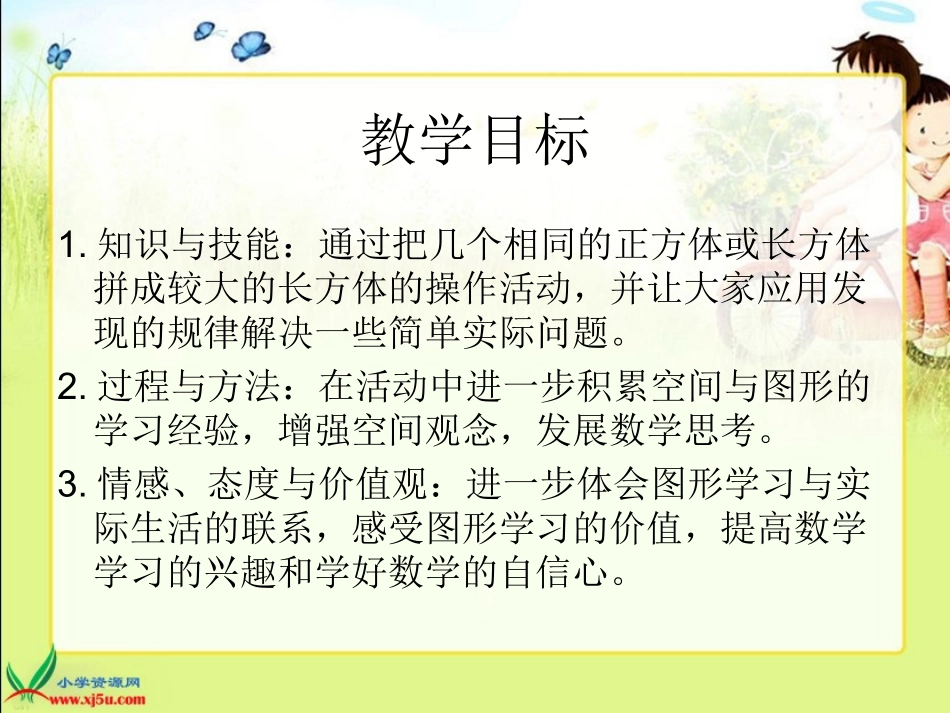 教学目标

1. 知识与技能：通过把几个相同的正方体或长方体拼成较大的长方体的操作活动，并让大家应用发现的规律解决一些简单实际问题。

2. 过程与方法：在活动中进一步积累空间与图形的学习经验，增强空间观念，发展数学思考。

3. 情感、态度与价值观：进一步体会图形学习与实际生活的联系，感受图形学习的价值，提高数学学习的兴趣和学好数学的自信心。

小学资源网
www.xj5u.com